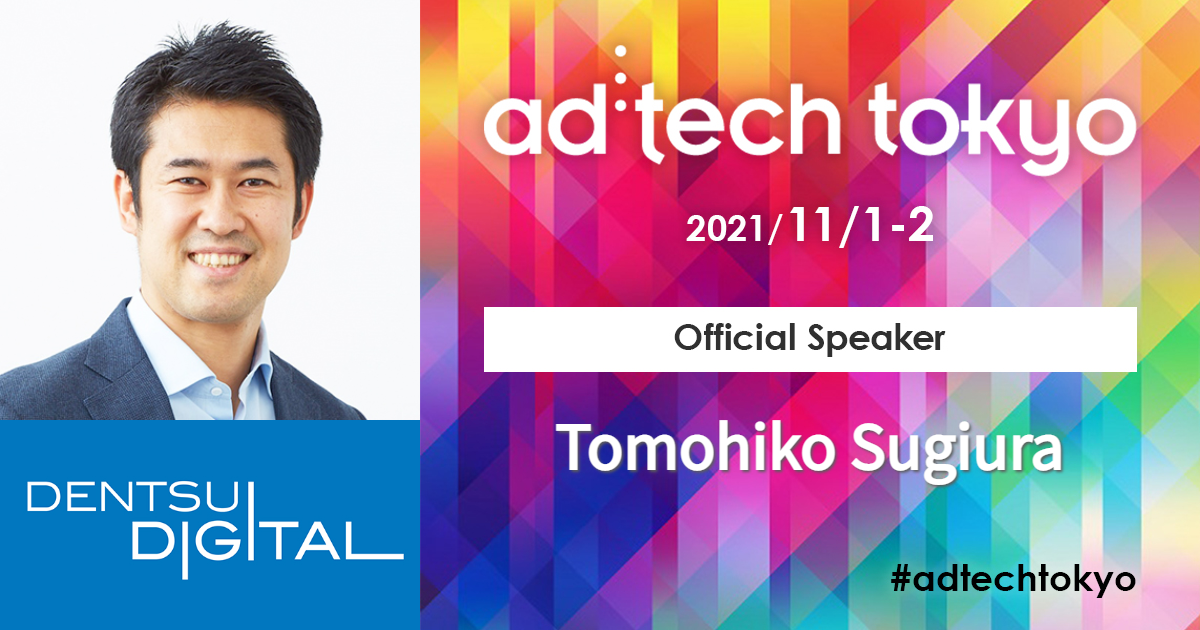 ad:tech tokyo

2021/11/1-2

Official Speaker

Tomohiko Sugiura

DENTSU DIGITAL

#adtechtokyo